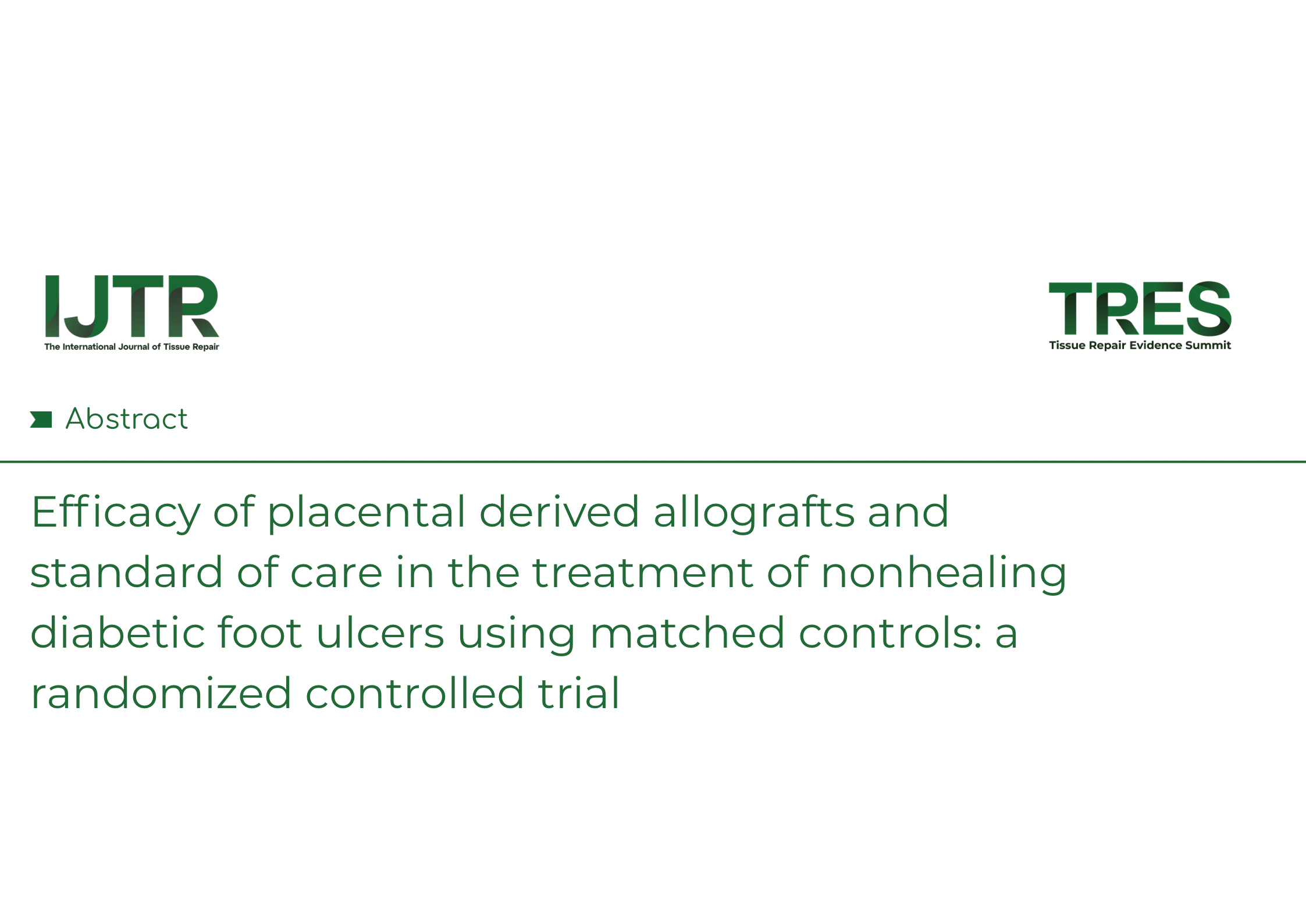 IJTR
The International Journal of Tissue Repair

TRES
Tissue Repair Evidence Summit

Abstract

Efficacy of placental derived allografts and standard of care in the treatment of nonhealing diabetic foot ulcers using matched controls: a randomized controlled trial